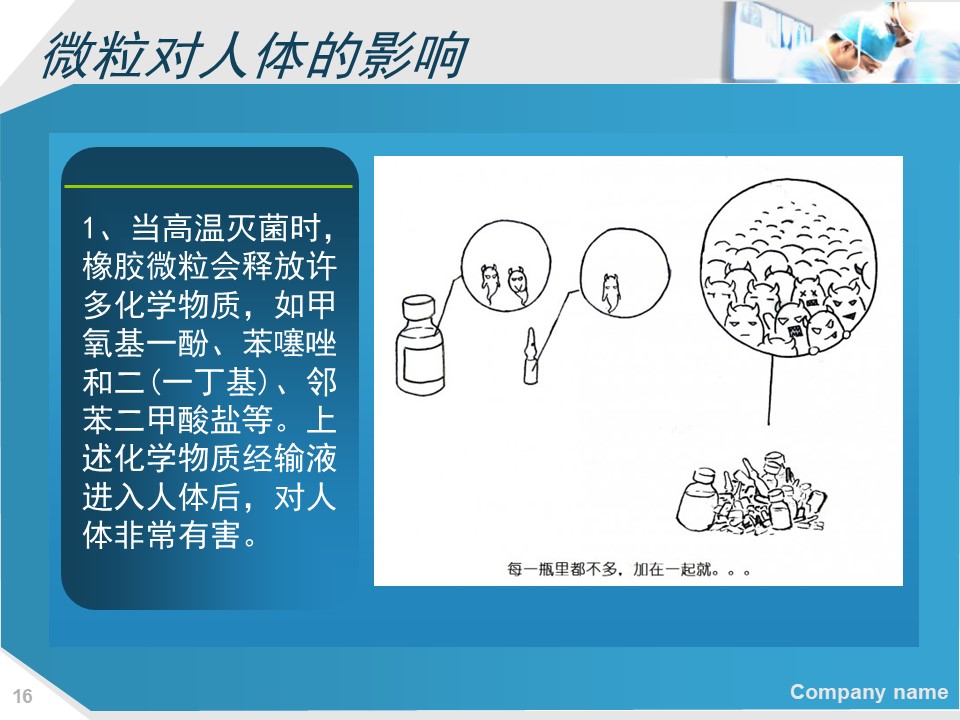 微粒对人体的影响

1、当高温灭菌时，橡胶微粒会释放许多化学物质，如甲氧基一酚、苯噻唑和二(一丁基)、邻苯二甲酸盐等。上述化学物质经输液进入人体后，对人体非常有害。

每一瓶里都不多，加在一起就。。。

16

Company name